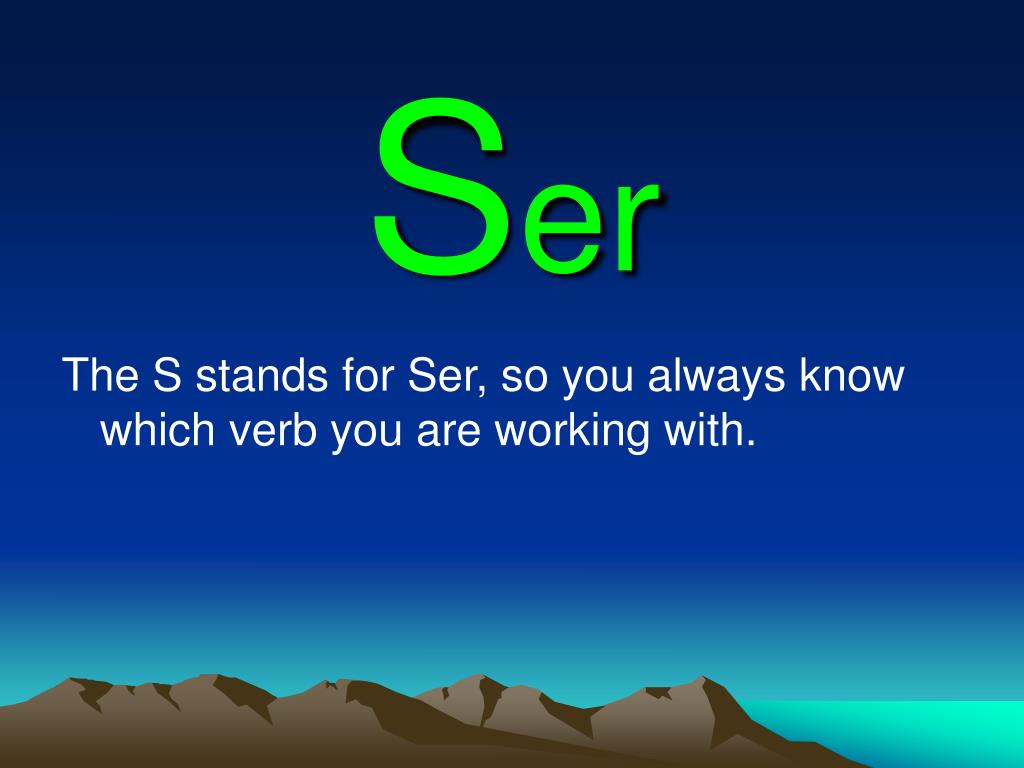 Ser

The S stands for Ser, so you always know which verb you are working with.